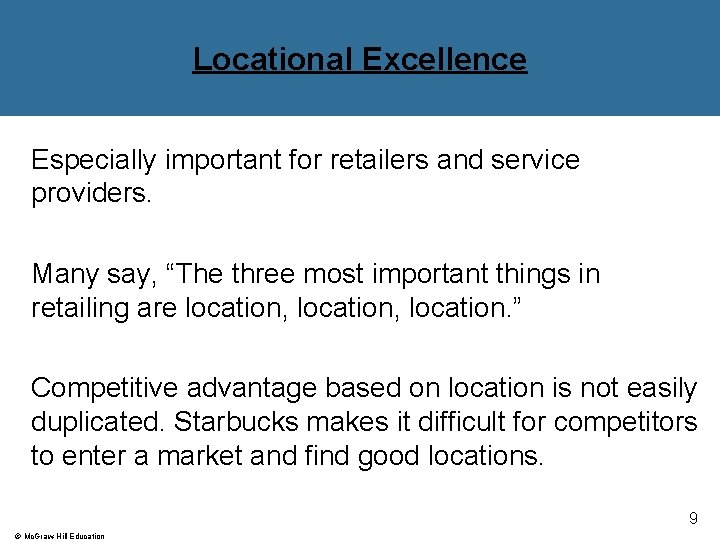 Locational Excellence

Especially important for retailers and service providers.

Many say, “The three most important things in retailing are location, location, location.”

Competitive advantage based on location is not easily duplicated. Starbucks makes it difficult for competitors to enter a market and find good locations.

9

© McGraw Hill Education